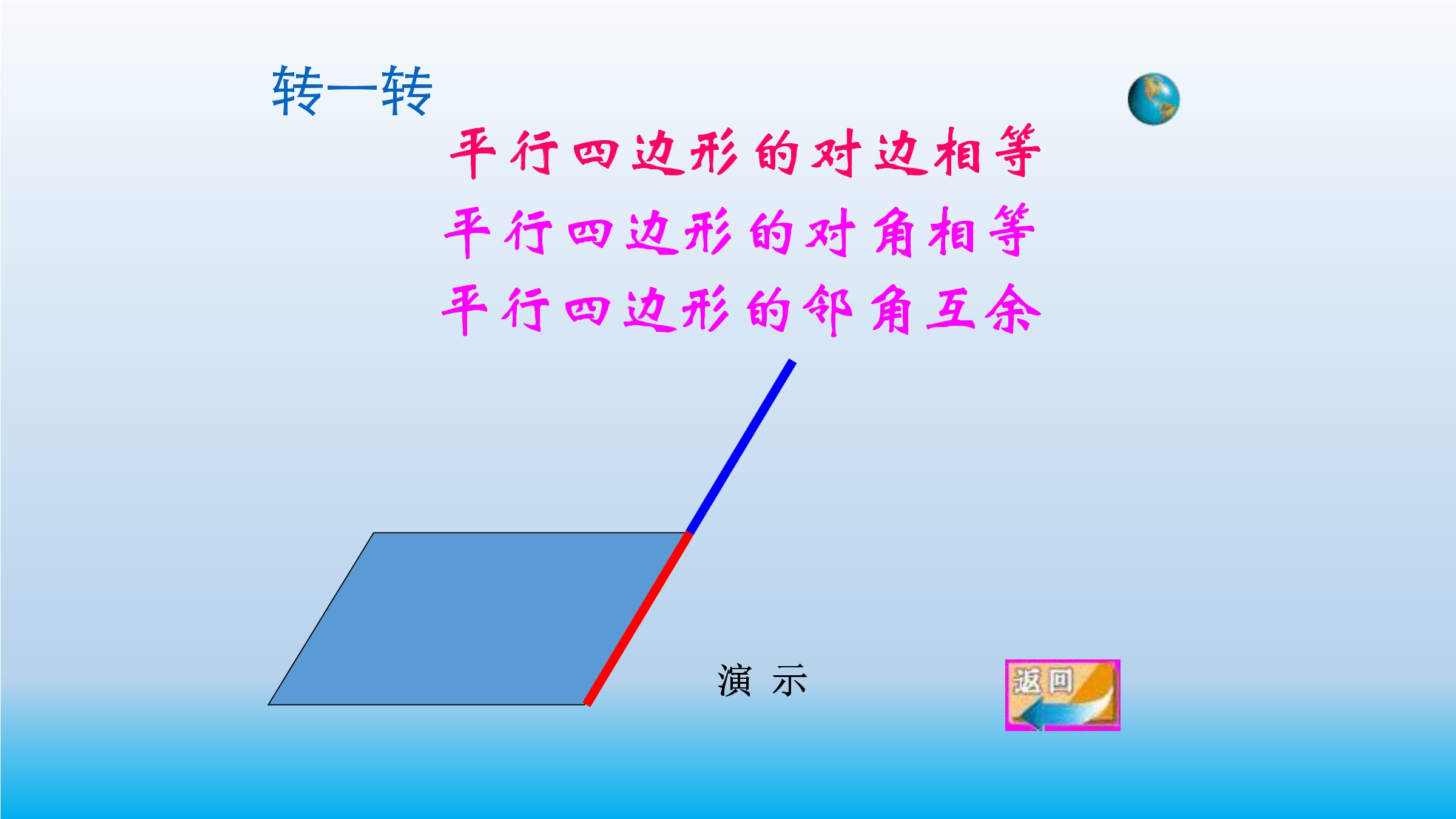 转一转

平行四边形的对边相等

平行四边形的对角相等

平行四边形的邻角互余

演 示

返回